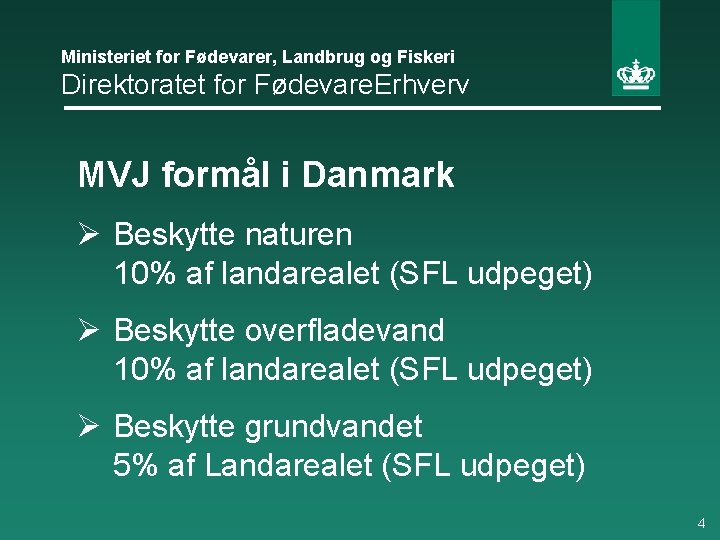 Ministeriet for Fødevarer, Landbrug og Fiskeri
Direktoratet for FødevareErhverv

MVJ formål i Danmark

➢ Beskytte naturen
10% af landarealet (SFL udpeget)

➢ Beskytte overfladevand
10% af landarealet (SFL udpeget)

➢ Beskytte grundvandet
5% af Landarealet (SFL udpeget)

4